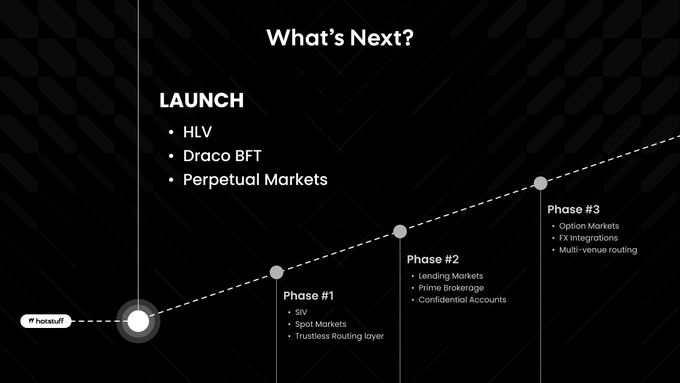 What's Next?

LAUNCH
• HLV
• Draco BFT
• Perpetual Markets

hotstuff

Phase #1
• SIV
• Spot Markets
• Trustless Routing layer

Phase #2
• Lending Markets
• Prime Brokerage
• Confidential Accounts

Phase #3
• Option Markets
• FX Integrations
• Multi-venue routing